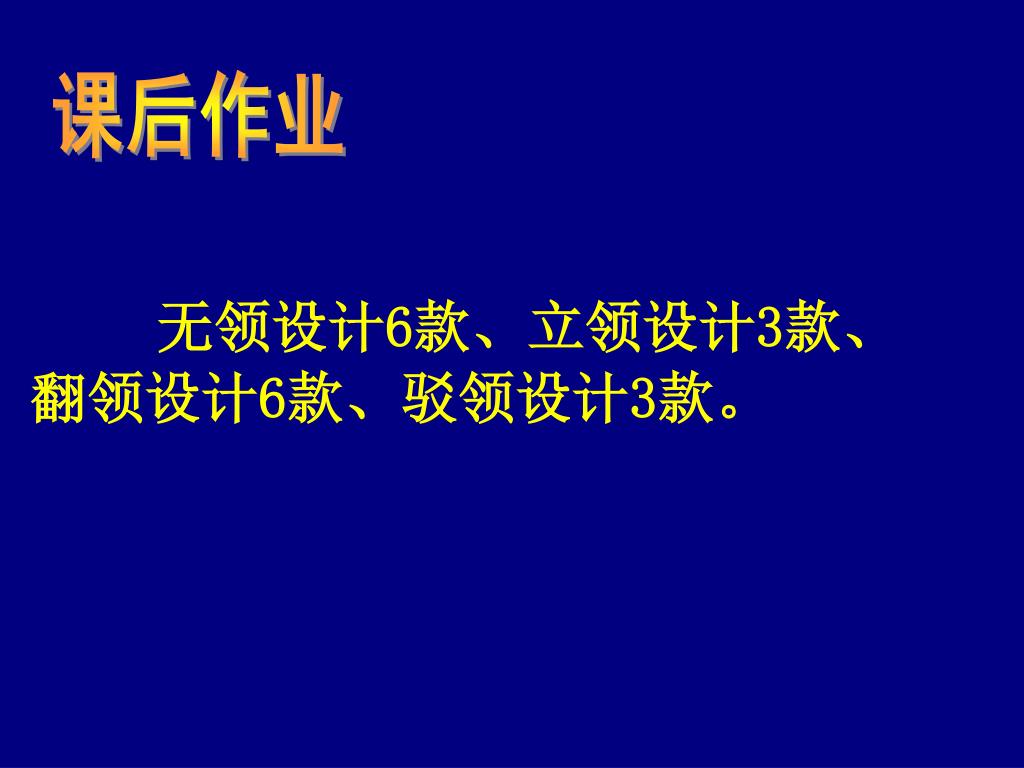 课后作业

无领设计6款、立领设计3款、翻领设计6款、驳领设计3款。